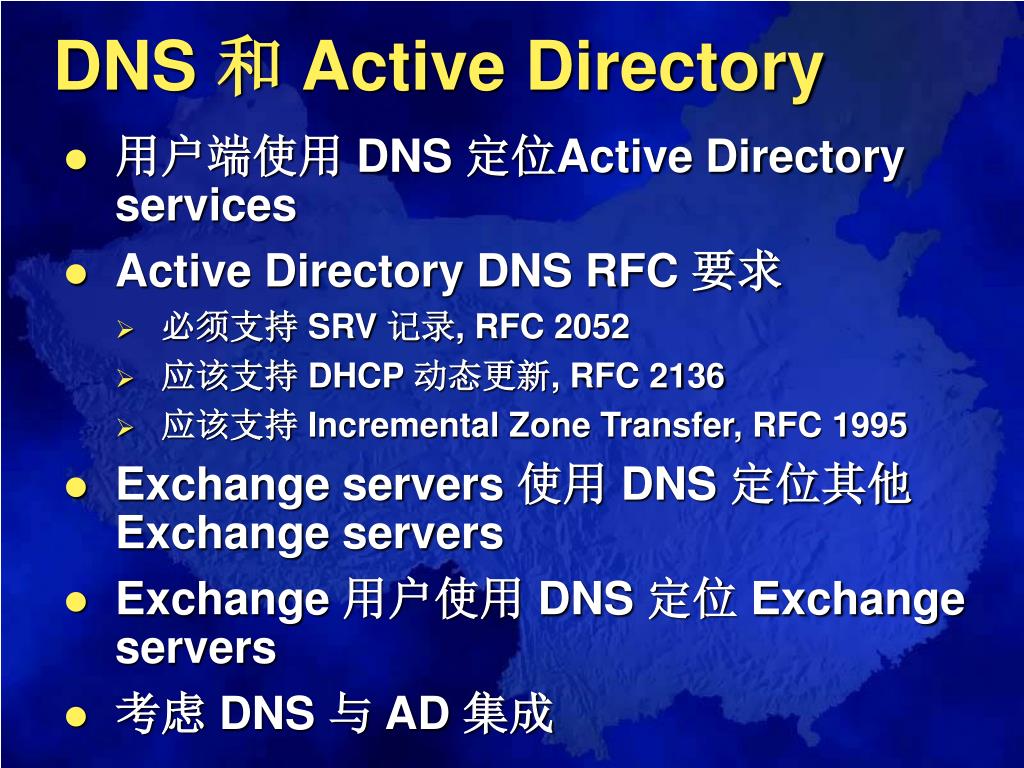 DNS 和 Active Directory

- 用户端使用 DNS 定位Active Directory services
- Active Directory DNS RFC 要求
  - 必须支持 SRV 记录, RFC 2052
  - 应该支持 DHCP 动态更新, RFC 2136
  - 应该支持 Incremental Zone Transfer, RFC 1995
- Exchange servers 使用 DNS 定位其他 Exchange servers
- Exchange 用户使用 DNS 定位 Exchange servers
- 考虑 DNS 与 AD 集成